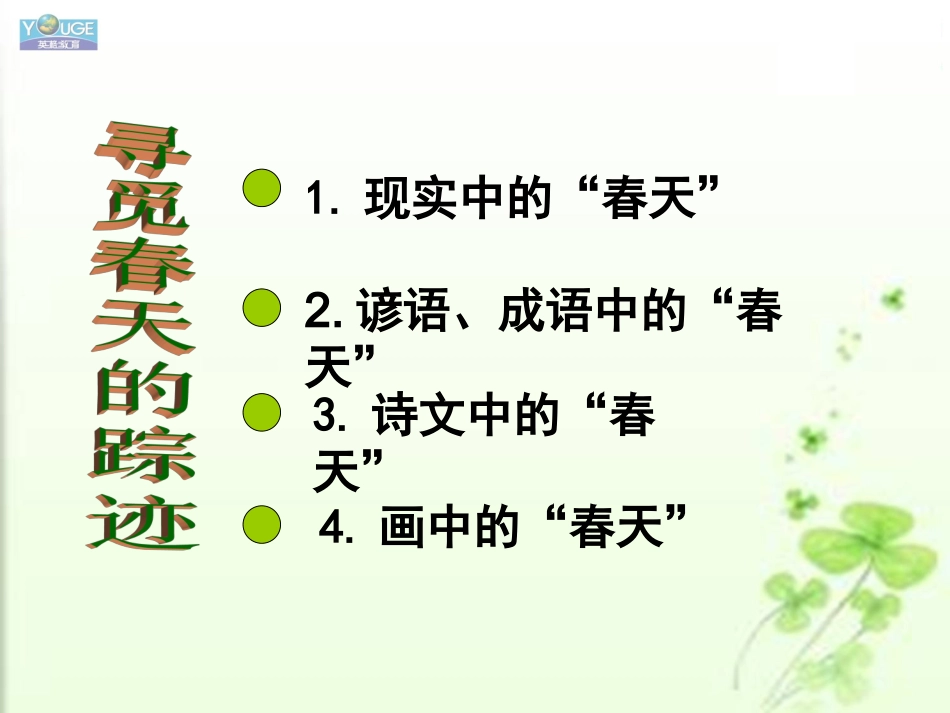 YOUGE
英格教育

寻觅春天的踪迹

1. 现实中的“春天”

2. 谚语、成语中的“春天”

3. 诗文中的“春天”

4. 画中的“春天”